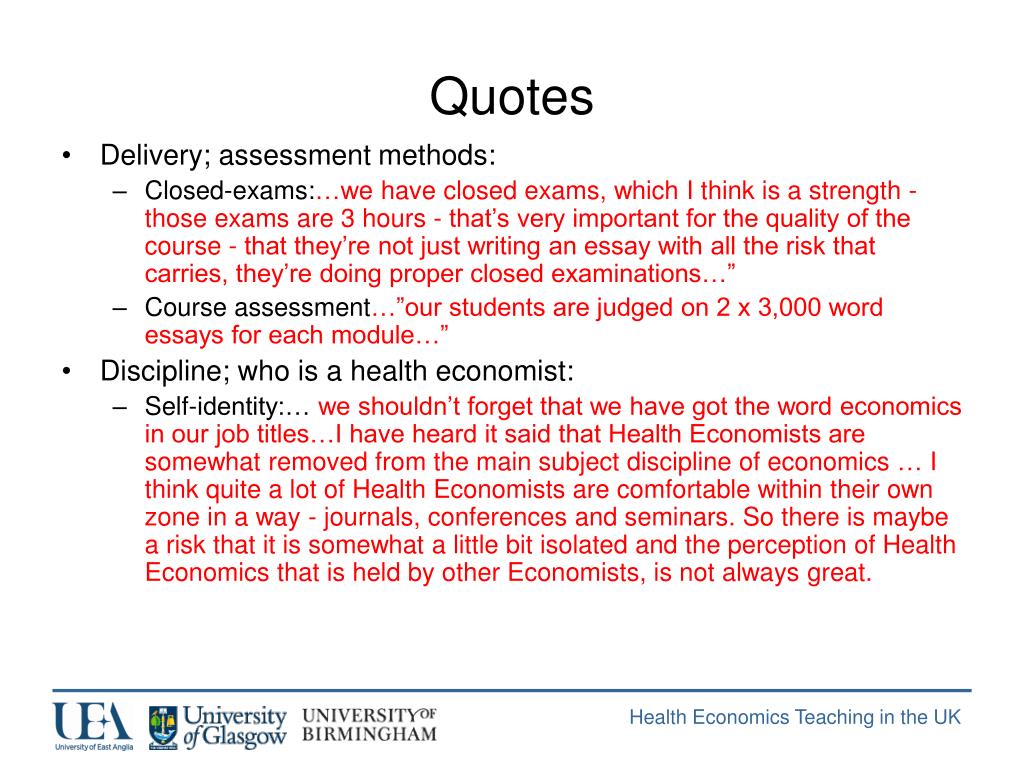 Quotes

• Delivery; assessment methods:
 – Closed-exams:…we have closed exams, which I think is a strength - those exams are 3 hours - that's very important for the quality of the course - that they're not just writing an essay with all the risk that carries, they're doing proper closed examinations…"
 – Course assessment…"our students are judged on 2 x 3,000 word essays for each module…"

• Discipline; who is a health economist:
 – Self-identity:… we shouldn't forget that we have got the word economics in our job titles…I have heard it said that Health Economists are somewhat removed from the main subject discipline of economics … I think quite a lot of Health Economists are comfortable within their own zone in a way - journals, conferences and seminars. So there is maybe a risk that it is somewhat a little bit isolated and the perception of Health Economics that is held by other Economists, is not always great.

UEA University of East Anglia

University of Glasgow

UNIVERSITY OF BIRMINGHAM

Health Economics Teaching in the UK